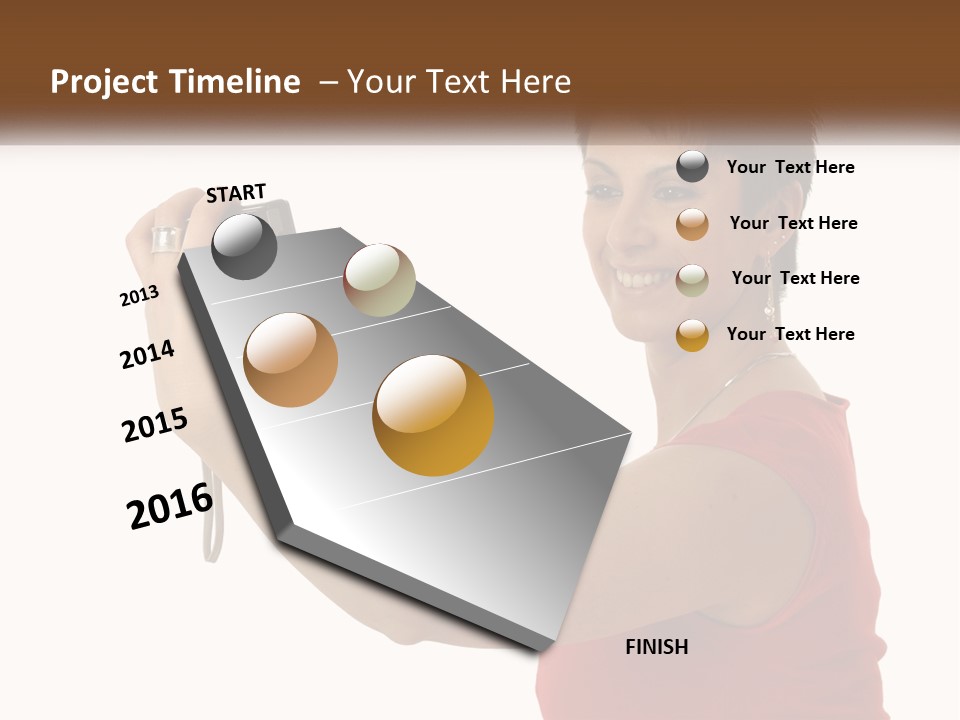 Project Timeline – Your Text Here

START

2013

2014

2015

2016

FINISH

Your Text Here

Your Text Here

Your Text Here

Your Text Here